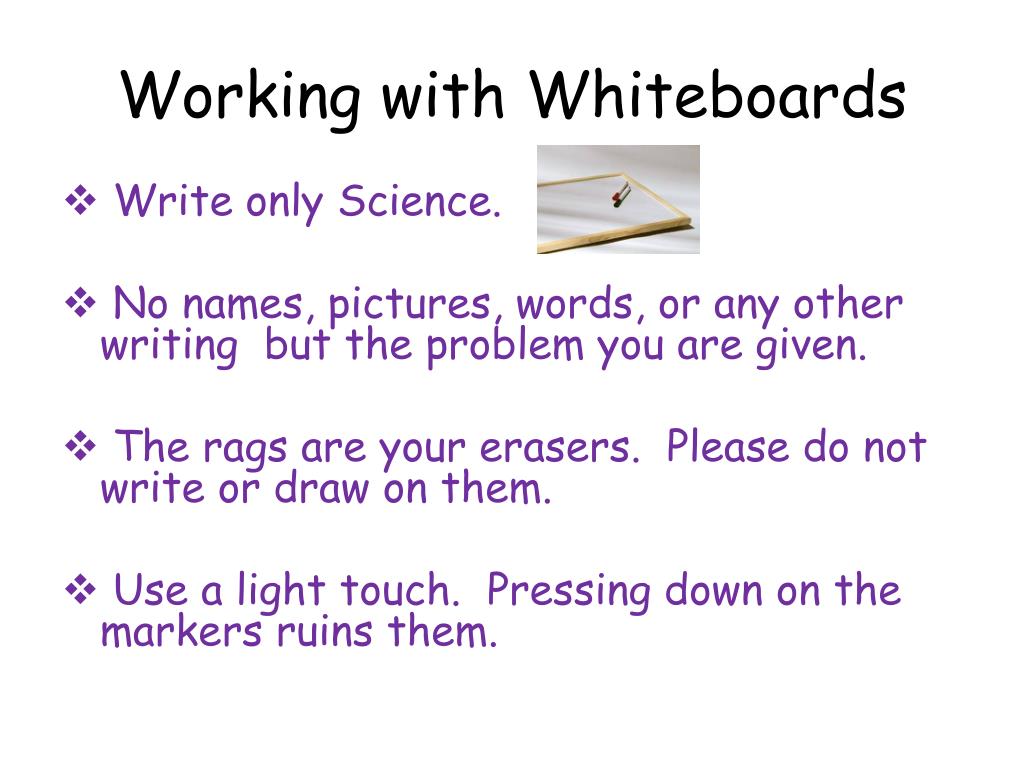 Working with Whiteboards

❖ Write only Science.

❖ No names, pictures, words, or any other writing but the problem you are given.

❖ The rags are your erasers. Please do not write or draw on them.

❖ Use a light touch. Pressing down on the markers ruins them.